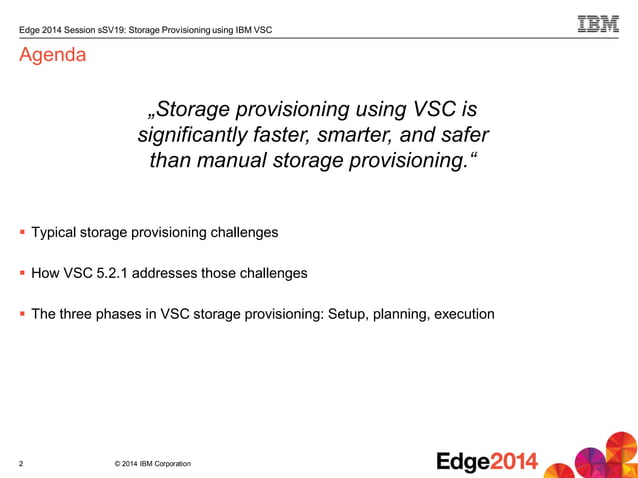 Edge 2014 Session sSV19: Storage Provisioning using IBM VSC

IBM

Agenda

„Storage provisioning using VSC is significantly faster, smarter, and safer than manual storage provisioning.“

▪ Typical storage provisioning challenges

▪ How VSC 5.2.1 addresses those challenges

▪ The three phases in VSC storage provisioning: Setup, planning, execution

2

© 2014 IBM Corporation

Edge2014